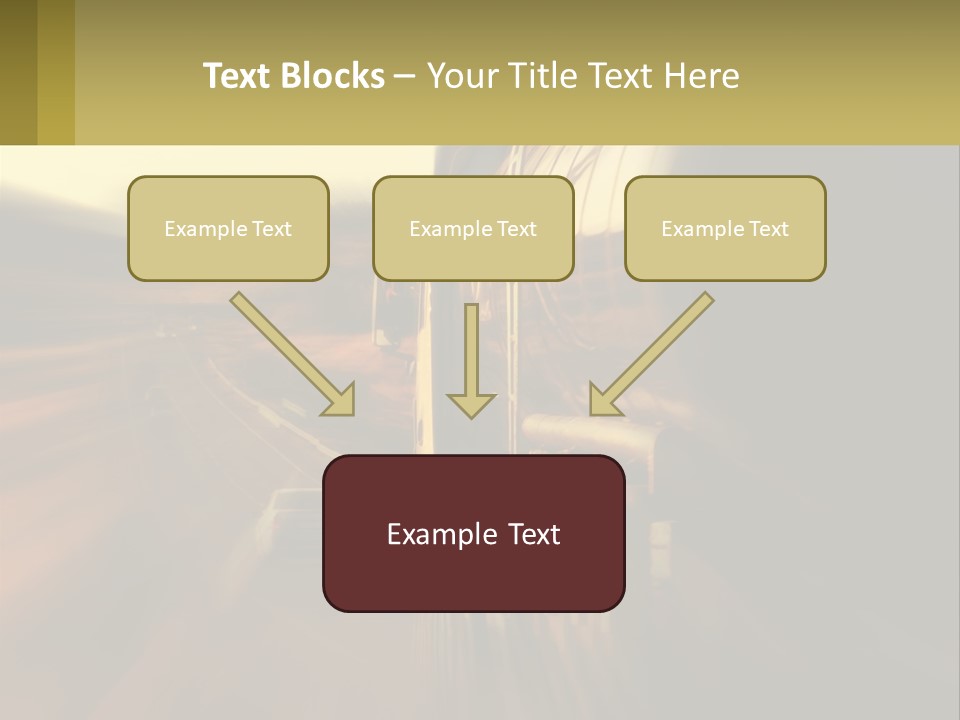 Text Blocks – Your Title Text Here

Example Text

Example Text

Example Text

Example Text